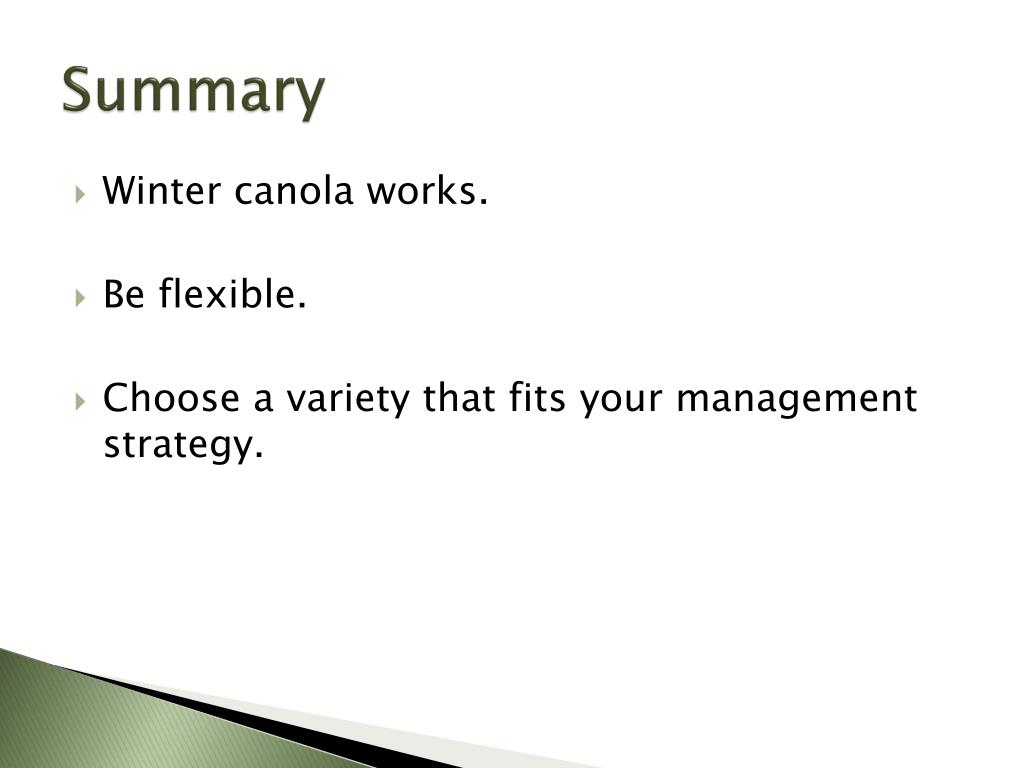 Summary

Winter canola works.

Be flexible.

Choose a variety that fits your management strategy.